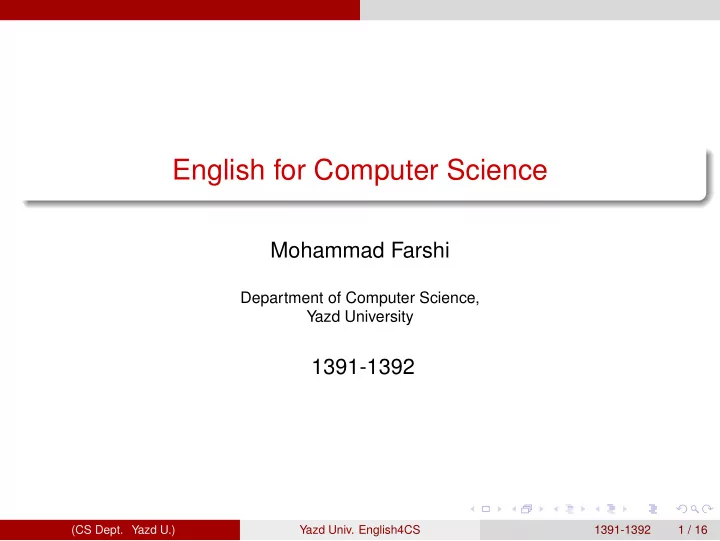 English for Computer Science

Mohammad Farshi

Department of Computer Science,
Yazd University

1391-1392

(CS Dept. Yazd U.) Yazd Univ. English4CS 1391-1392 1 / 16